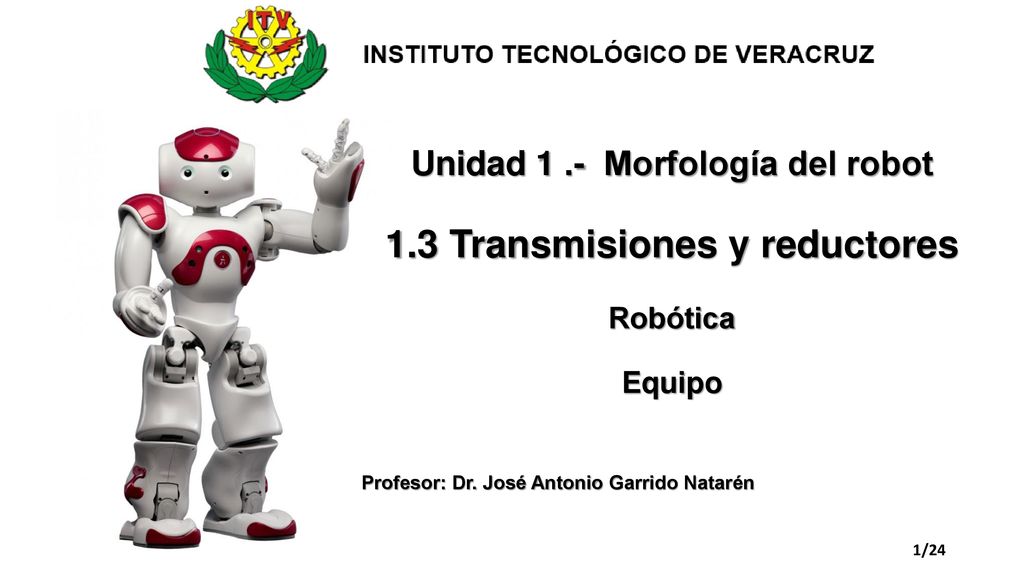 ITV

INSTITUTO TECNOLÓGICO DE VERACRUZ

Unidad 1 .- Morfología del robot

1.3 Transmisiones y reductores

Robótica

Equipo

Profesor: Dr. José Antonio Garrido Natarén

1/24